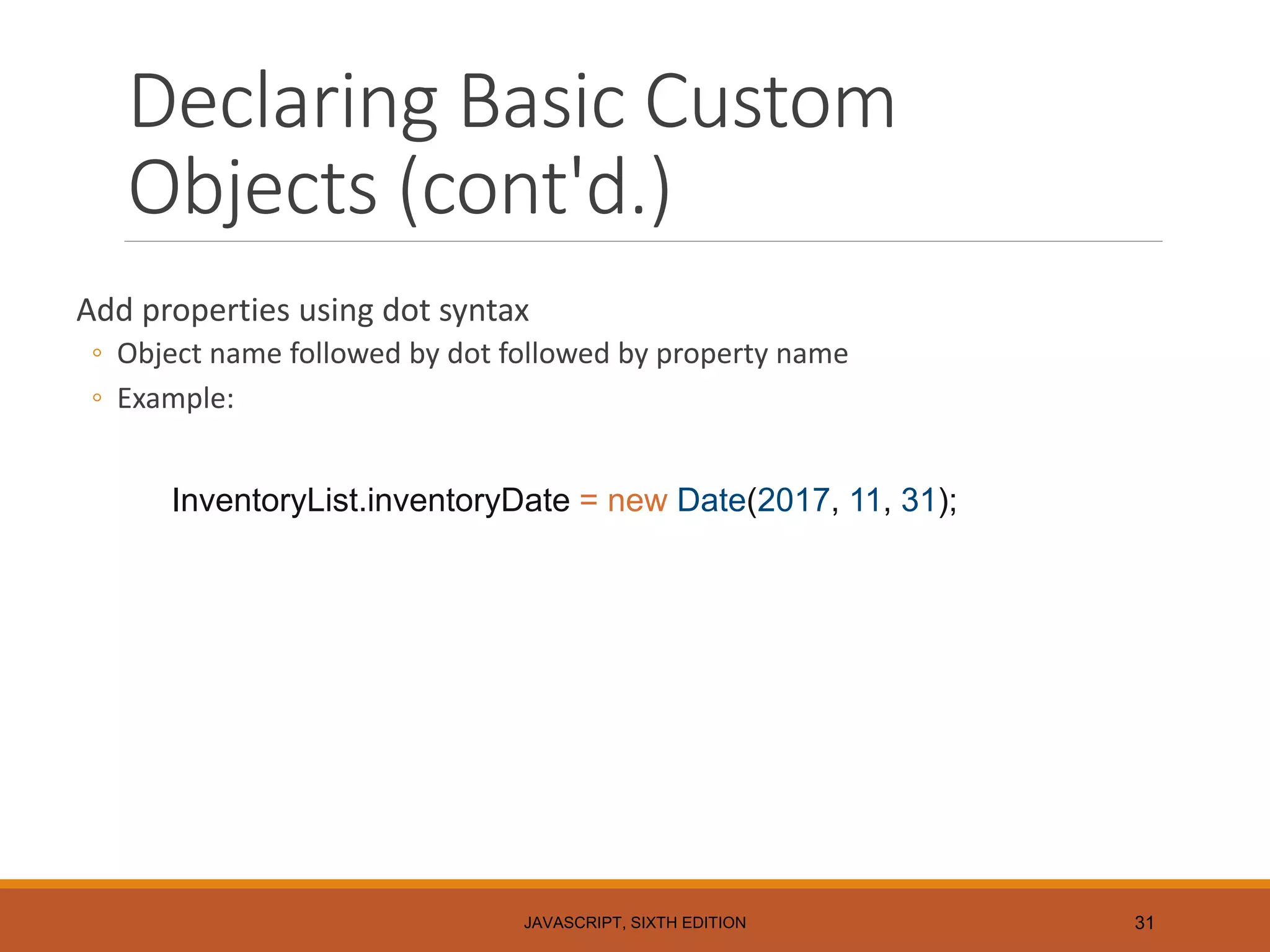 Declaring Basic Custom Objects (cont'd.)

Add properties using dot syntax

◦ Object name followed by dot followed by property name

◦ Example:

InventoryList.inventoryDate = new Date(2017, 11, 31);

JAVASCRIPT, SIXTH EDITION

31